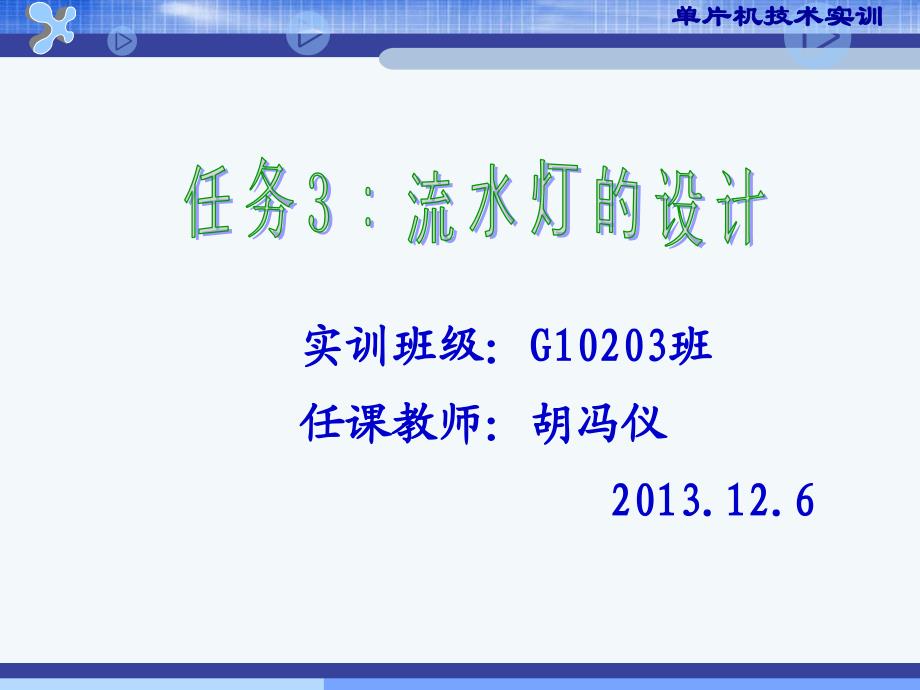 单片机技术实训

任务3：流水灯的设计

实训班级：G10203班

任课教师：胡冯仪

2013.12.6